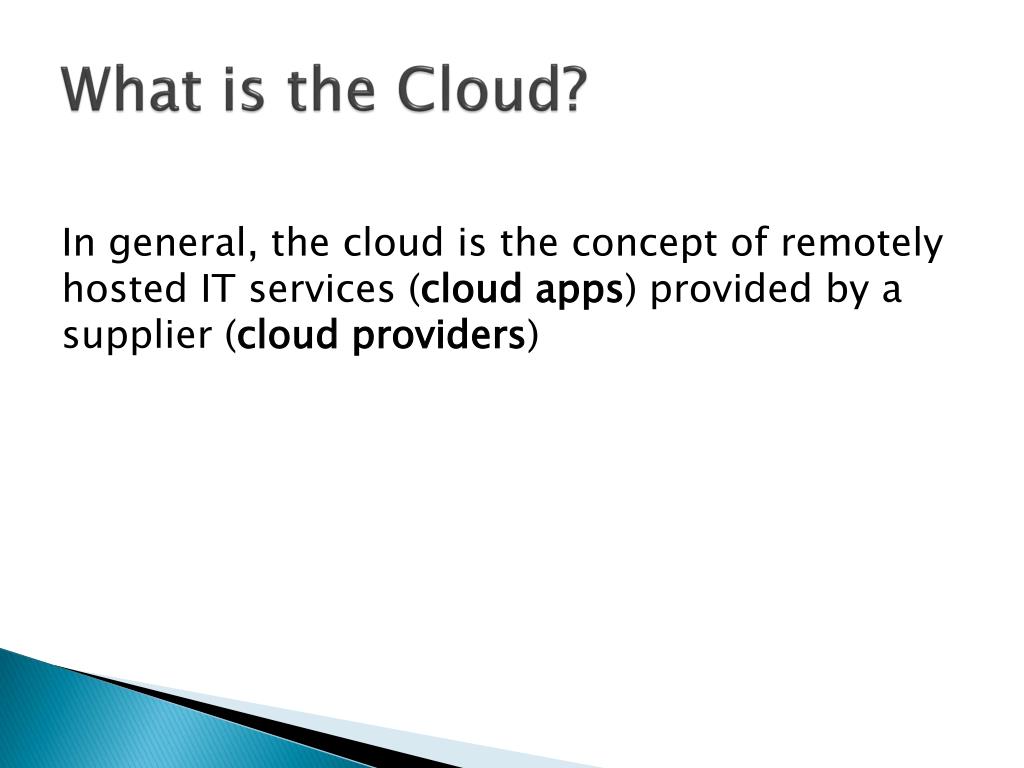 What is the Cloud?

In general, the cloud is the concept of remotely hosted IT services (cloud apps) provided by a supplier (cloud providers)